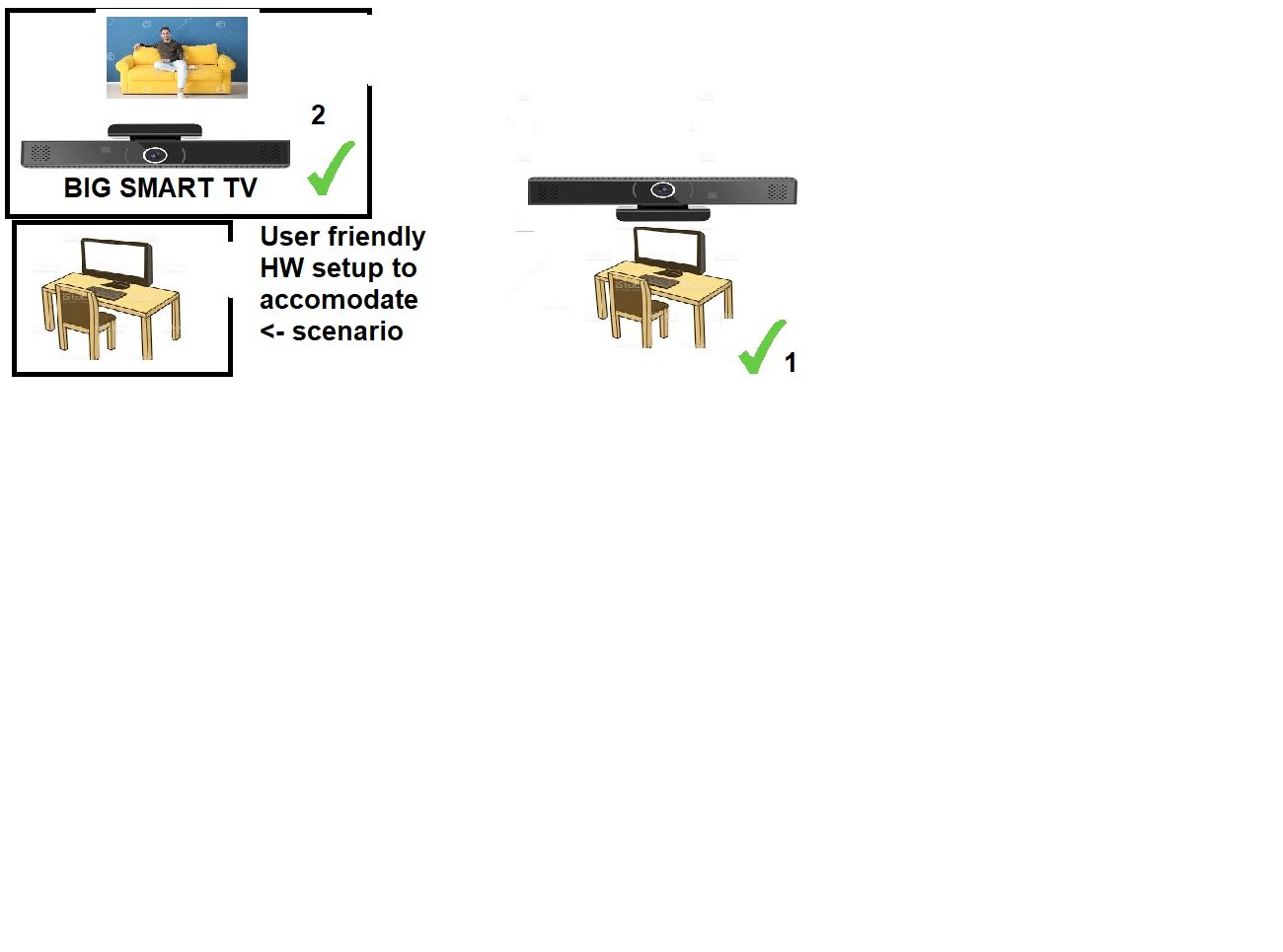 2

BIG SMART TV

User friendly HW setup to accomodate <- scenario

1